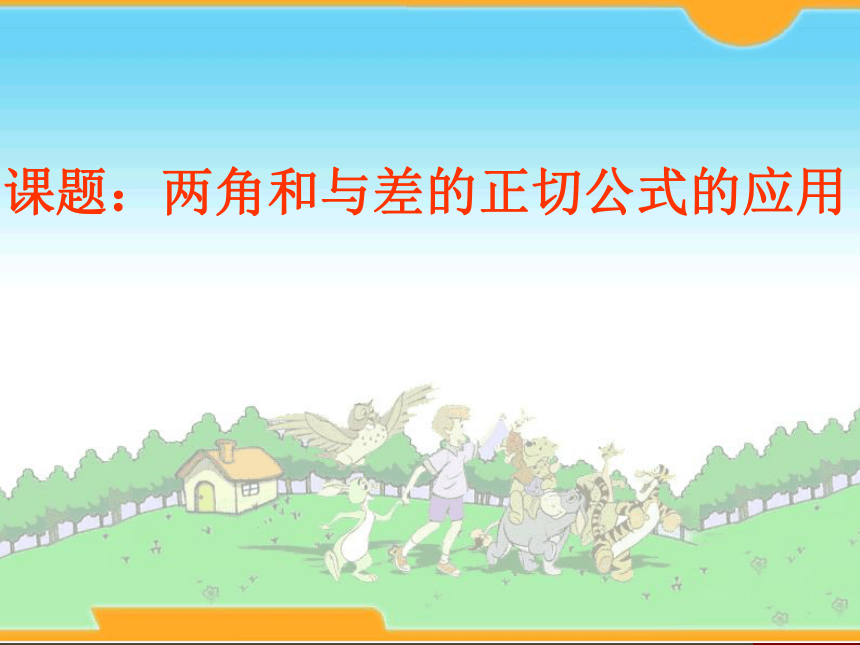 课题：两角和与差的正切公式的应用